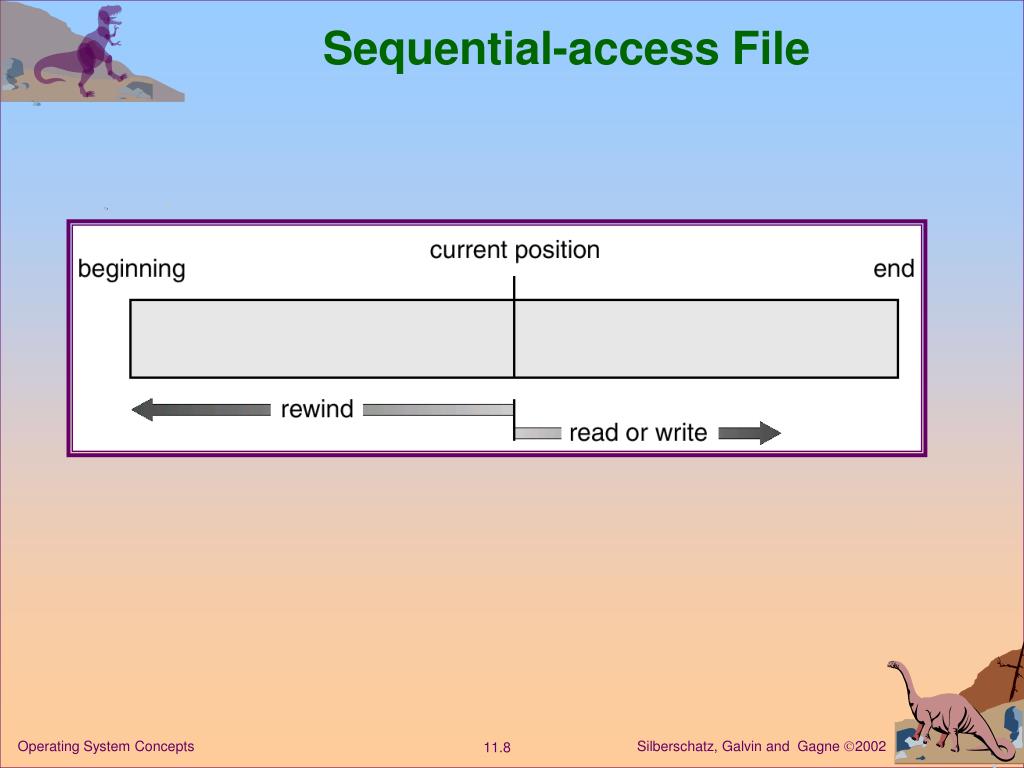 Sequential-access File

current position
beginning
end
rewind
read or write

Operating System Concepts
11.8
Silberschatz, Galvin and Gagne ©2002